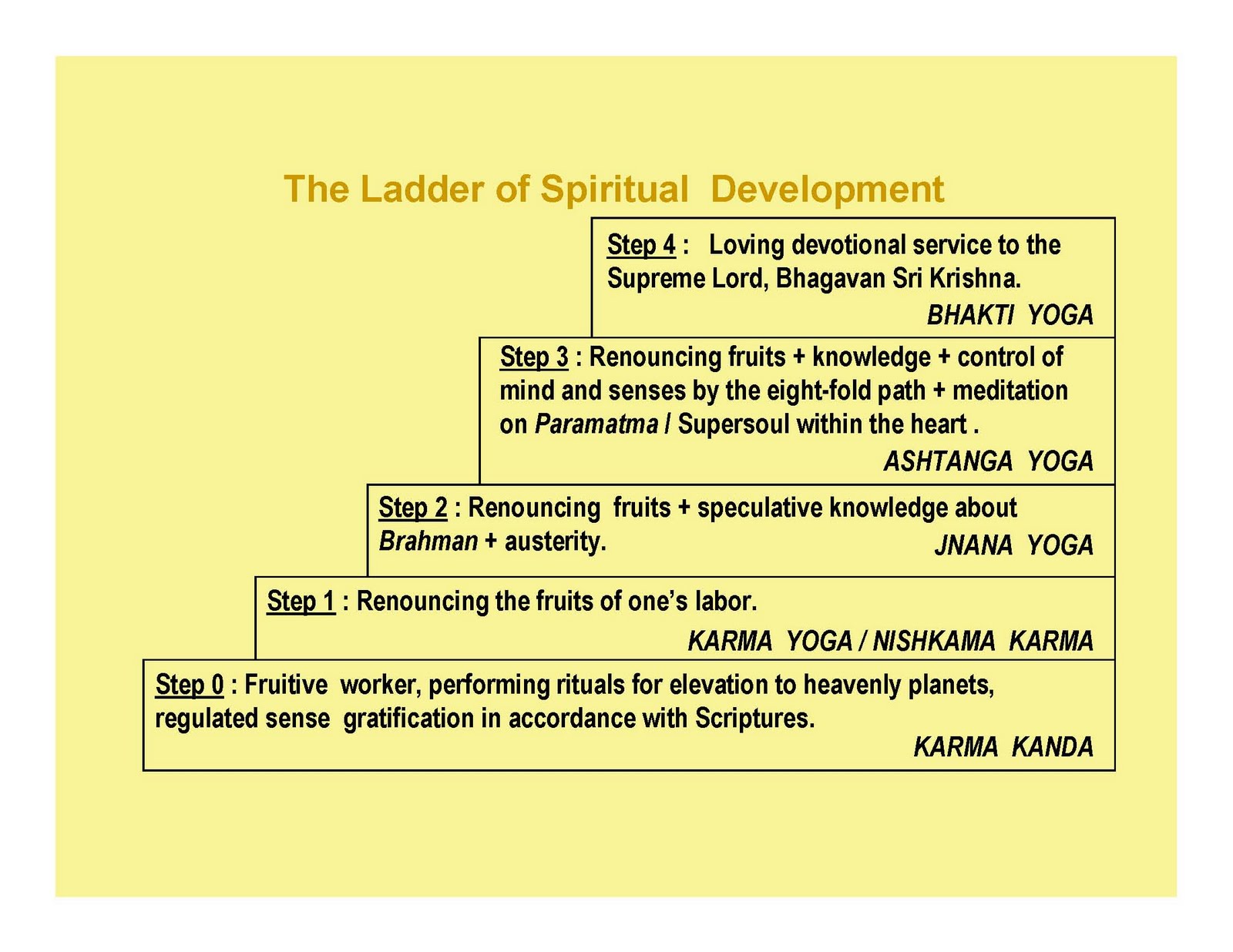 The Ladder of Spiritual Development

Step 4 : Loving devotional service to the Supreme Lord, Bhagavan Sri Krishna.

BHAKTI YOGA

Step 3 : Renouncing fruits + knowledge + control of mind and senses by the eight-fold path + meditation on Paramatma / Supersoul within the heart .

ASHTANGA YOGA

Step 2 : Renouncing fruits + speculative knowledge about Brahman + austerity.

JNANA YOGA

Step 1 : Renouncing the fruits of one's labor.

KARMA YOGA / NISHKAMA KARMA

Step 0 : Fruitive worker, performing rituals for elevation to heavenly planets, regulated sense gratification in accordance with Scriptures.

KARMA KANDA